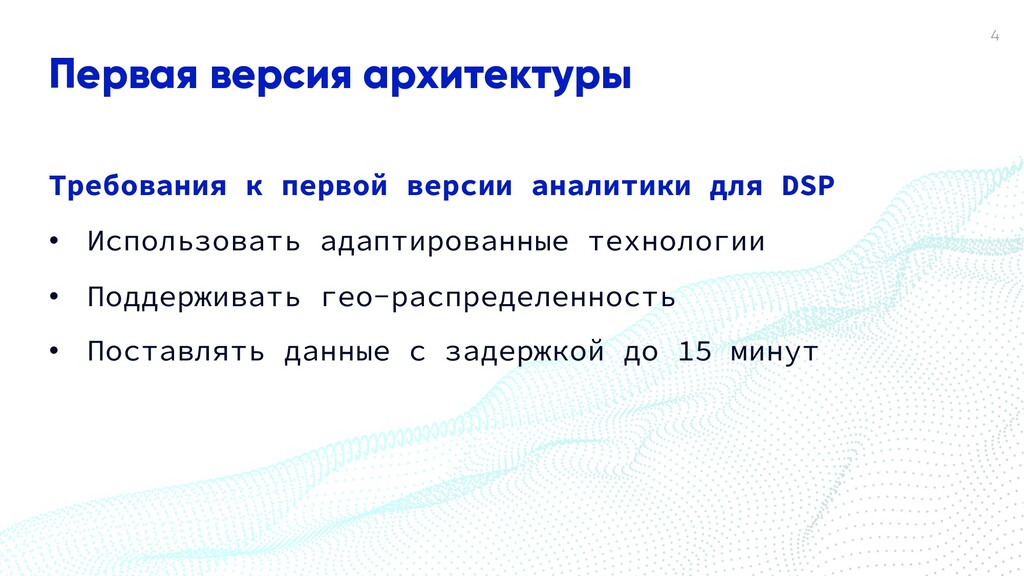 4

Первая версия архитектуры

Требования к первой версии аналитики для DSP

• Использовать адаптированные технологии

• Поддерживать гео-распределенность

• Поставлять данные с задержкой до 15 минут